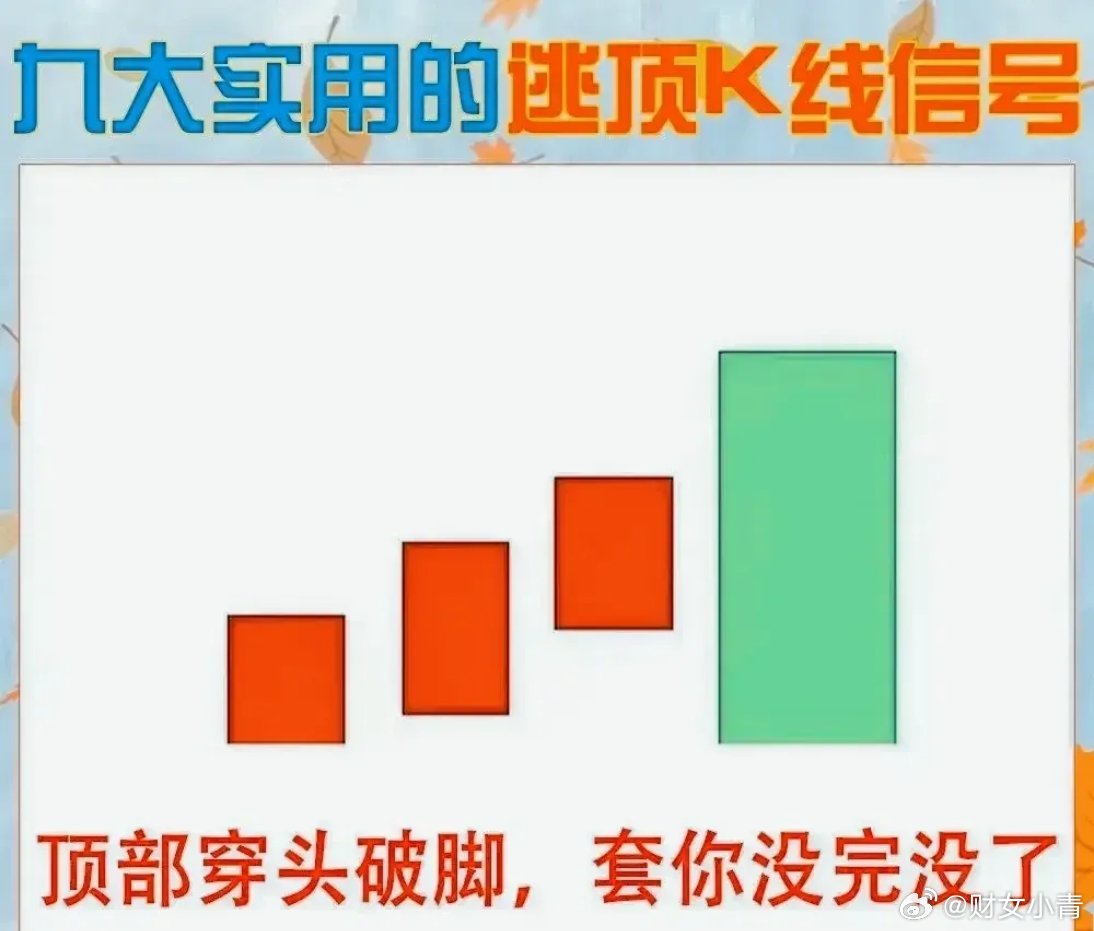 九大实用的逃顶K线信号

顶部穿头破脚，套你没完没了

@财女小青